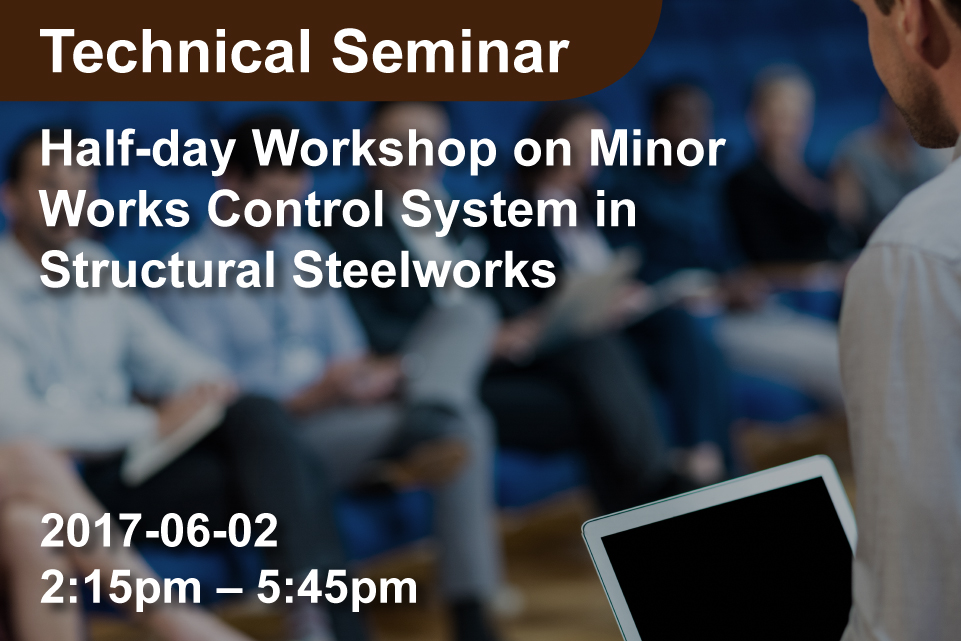 Technical Seminar

Half-day Workshop on Minor Works Control System in Structural Steelworks

2017-06-02
2:15pm – 5:45pm